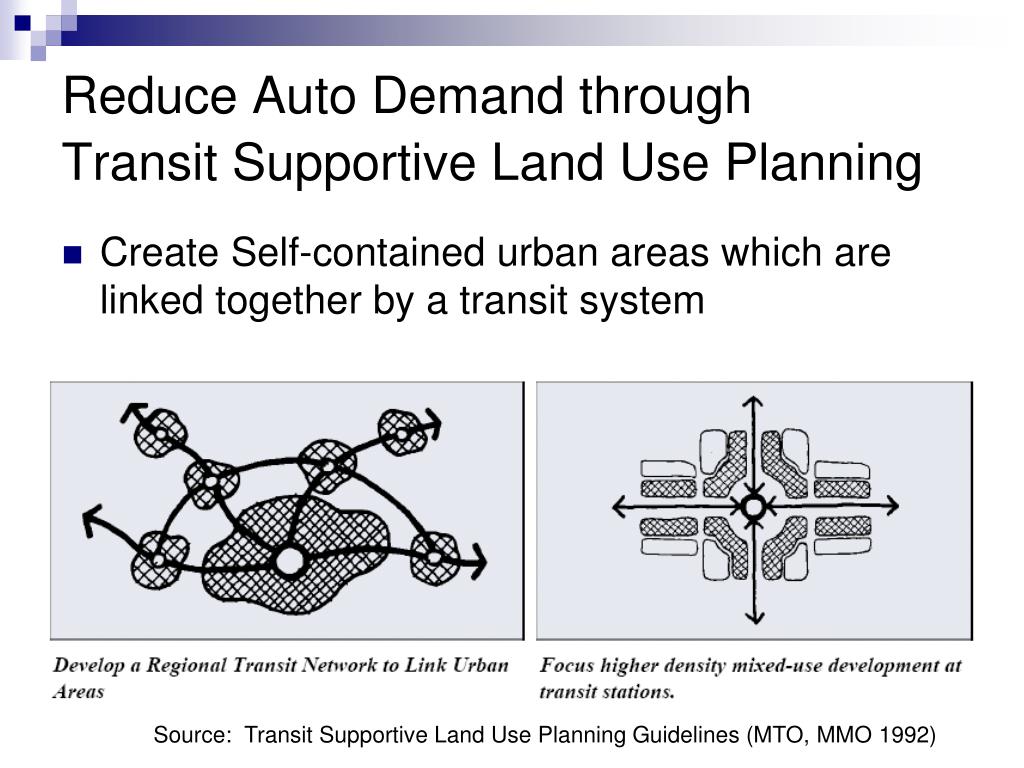 Reduce Auto Demand through Transit Supportive Land Use Planning

Create Self-contained urban areas which are linked together by a transit system

Develop a Regional Transit Network to Link Urban Areas

Focus higher density mixed-use development at transit stations.

Source: Transit Supportive Land Use Planning Guidelines (MTO, MMO 1992)